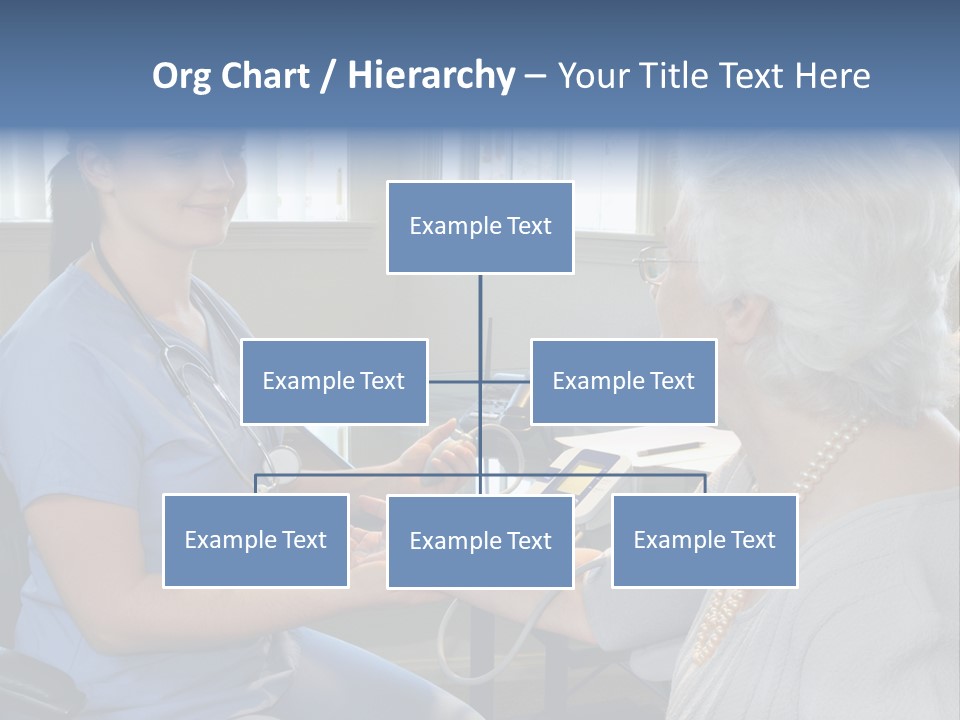 Org Chart / Hierarchy – Your Title Text Here

Example Text

Example Text

Example Text

Example Text

Example Text

Example Text